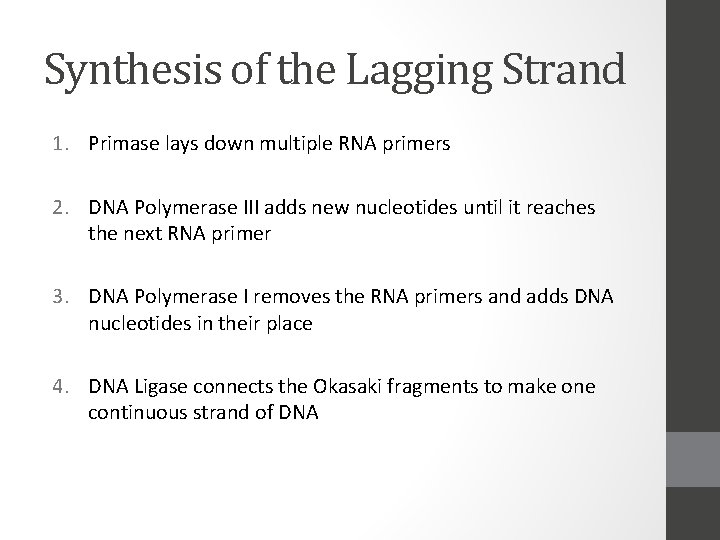 Synthesis of the Lagging Strand

1. Primase lays down multiple RNA primers

2. DNA Polymerase III adds new nucleotides until it reaches the next RNA primer

3. DNA Polymerase I removes the RNA primers and adds DNA nucleotides in their place

4. DNA Ligase connects the Okasaki fragments to make one continuous strand of DNA